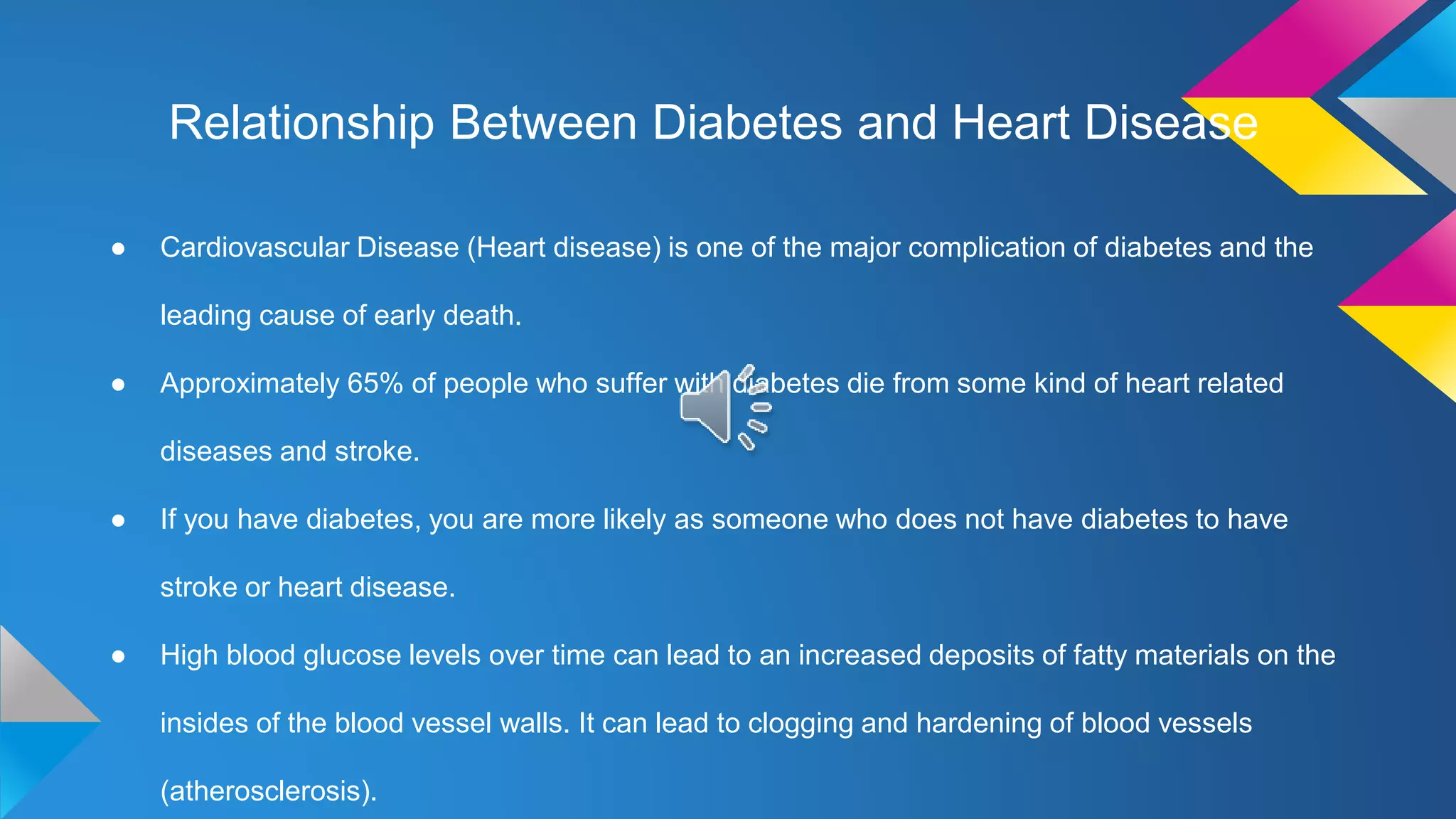 Relationship Between Diabetes and Heart Disease

● Cardiovascular Disease (Heart disease) is one of the major complication of diabetes and the leading cause of early death.

● Approximately 65% of people who suffer with diabetes die from some kind of heart related diseases and stroke.

● If you have diabetes, you are more likely as someone who does not have diabetes to have stroke or heart disease.

● High blood glucose levels over time can lead to an increased deposits of fatty materials on the insides of the blood vessel walls. It can lead to clogging and hardening of blood vessels (atherosclerosis).